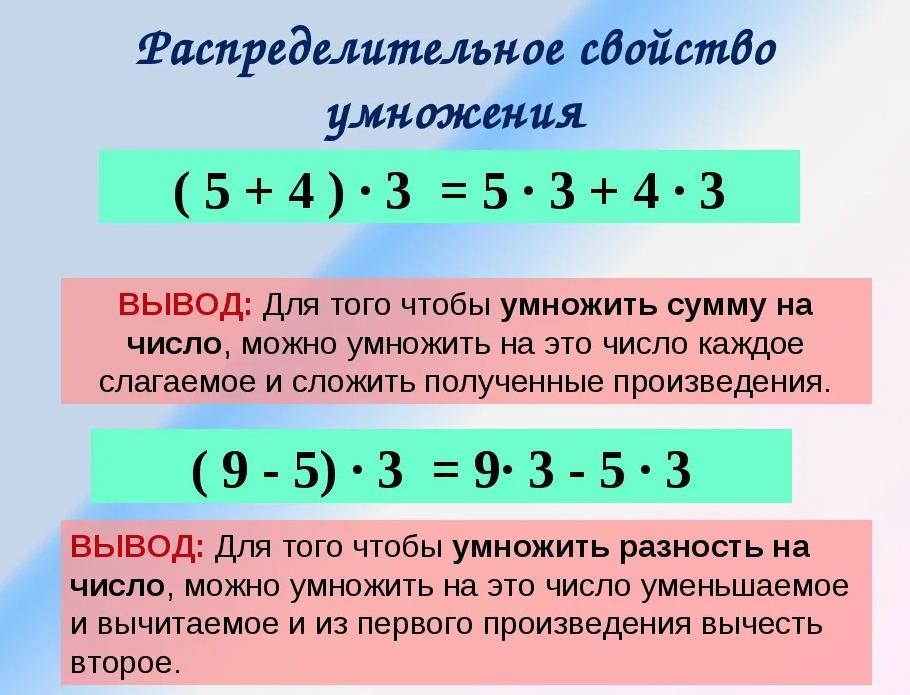 Распределительное свойство умножения

$(5 + 4) \cdot 3 = 5 \cdot 3 + 4 \cdot 3$

ВЫВОД: Для того чтобы умножить сумму на число, можно умножить на это число каждое слагаемое и сложить полученные произведения.

$(9 - 5) \cdot 3 = 9 \cdot 3 - 5 \cdot 3$

ВЫВОД: Для того чтобы умножить разность на число, можно умножить на это число уменьшаемое и вычитаемое и из первого произведения вычесть второе.